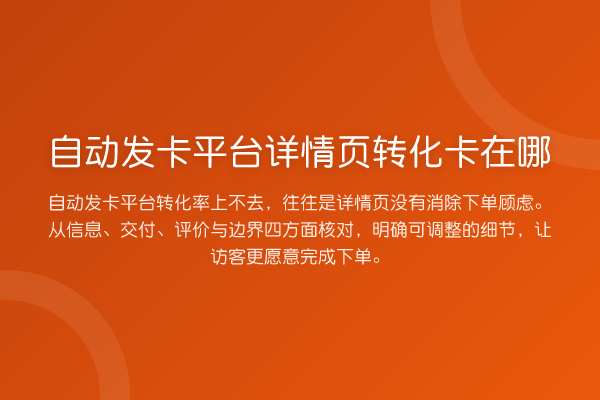 自动发卡平台详情页转化卡在哪

自动发卡平台转化率上不去，往往是详情页没有消除下单顾虑。从信息、交付、评价与边界四方面核对，明确可调整的细节，让访客更愿意完成下单。